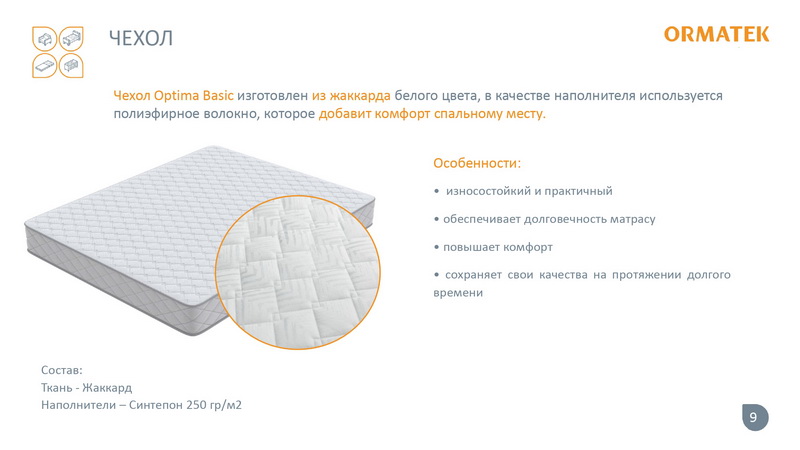 ЧЕХОЛ

ORMATEK

Чехол Optima Basic изготовлен из жаккарда белого цвета, в качестве наполнителя используется полиэфирное волокно, которое добавит комфорт спальному месту.

Особенности:

• износостойкий и практичный

• обеспечивает долговечность матрасу

• повышает комфорт

• сохраняет свои качества на протяжении долгого времени

Состав:
Ткань - Жаккард
Наполнители – Синтепон 250 гр/м2

9